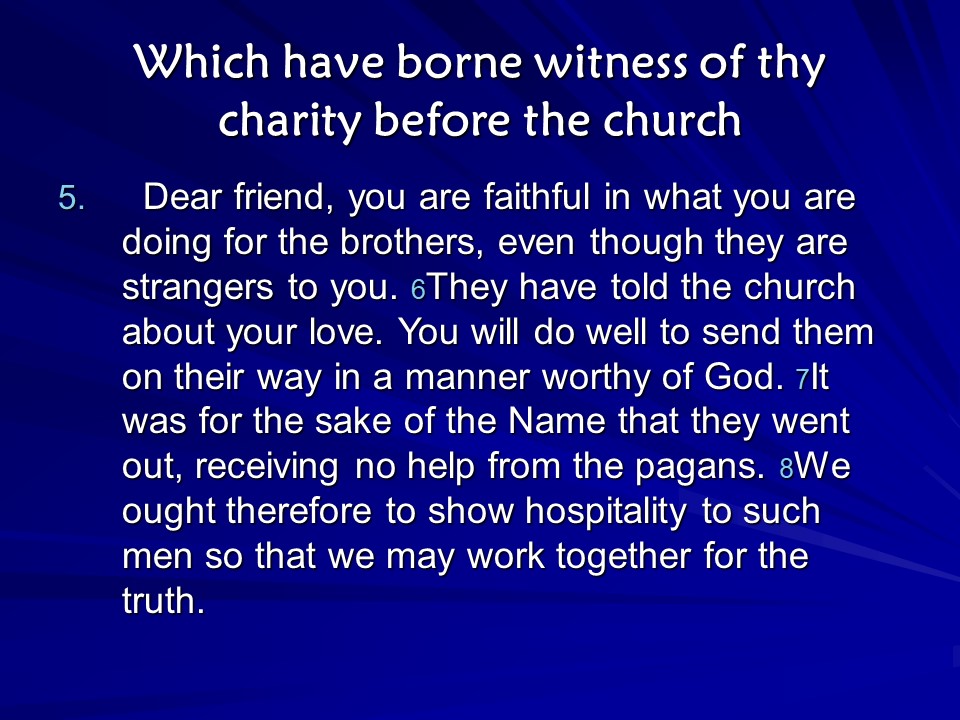 Which have borne witness of thy charity before the church

5. Dear friend, you are faithful in what you are doing for the brothers, even though they are strangers to you. 6They have told the church about your love. You will do well to send them on their way in a manner worthy of God. 7It was for the sake of the Name that they went out, receiving no help from the pagans. 8We ought therefore to show hospitality to such men so that we may work together for the truth.